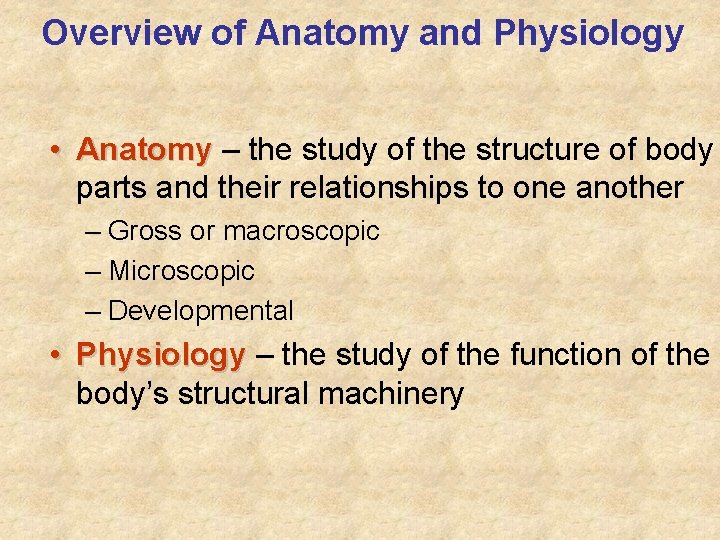 Overview of Anatomy and Physiology

• Anatomy – the study of the structure of body parts and their relationships to one another

– Gross or macroscopic

– Microscopic

– Developmental

• Physiology – the study of the function of the body's structural machinery